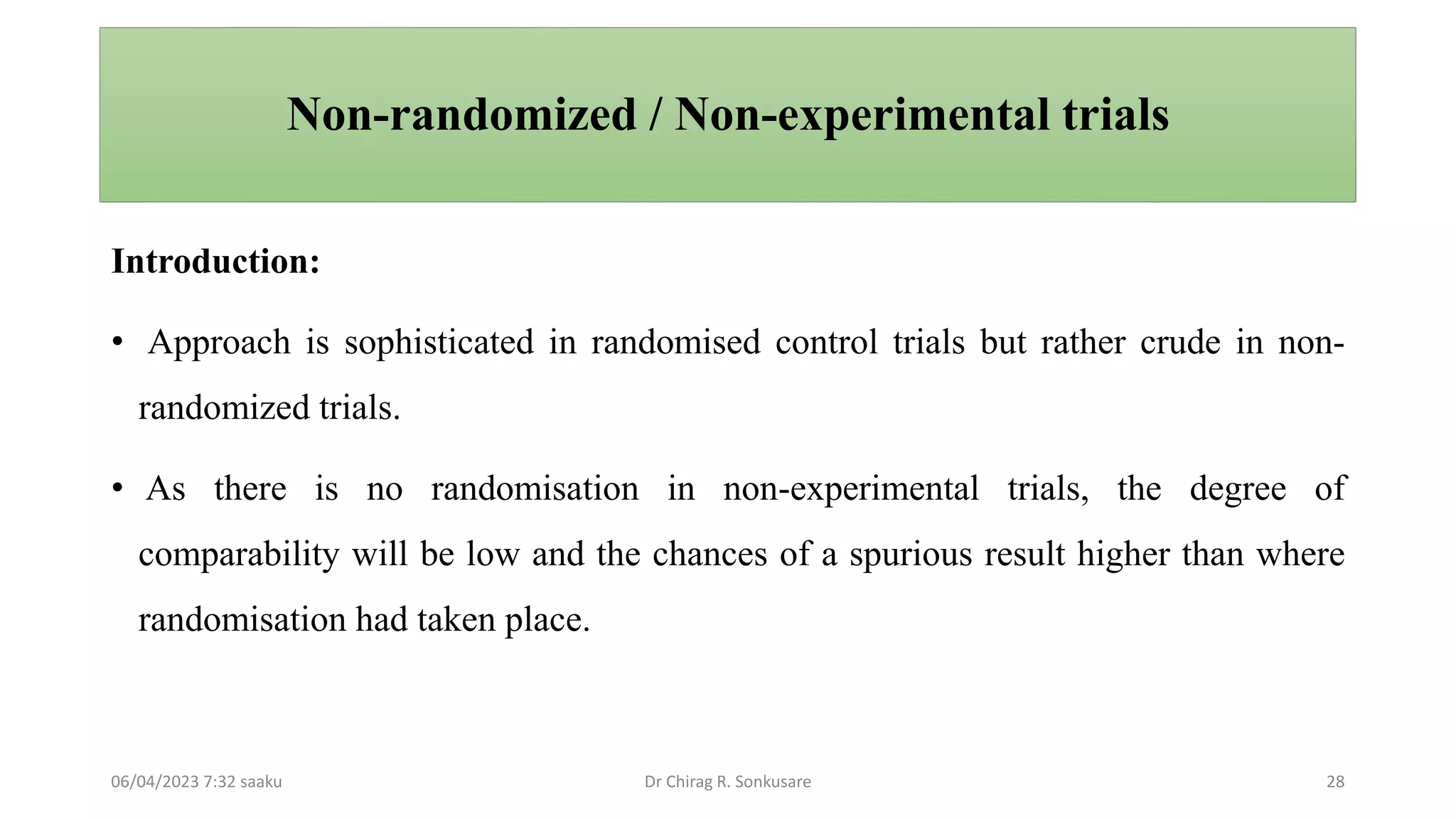 Non-randomized / Non-experimental trials

Introduction:

• Approach is sophisticated in randomised control trials but rather crude in non-randomized trials.

• As there is no randomisation in non-experimental trials, the degree of comparability will be low and the chances of a spurious result higher than where randomisation had taken place.

06/04/2023 7:32 saaku

Dr Chirag R. Sonkusare

28